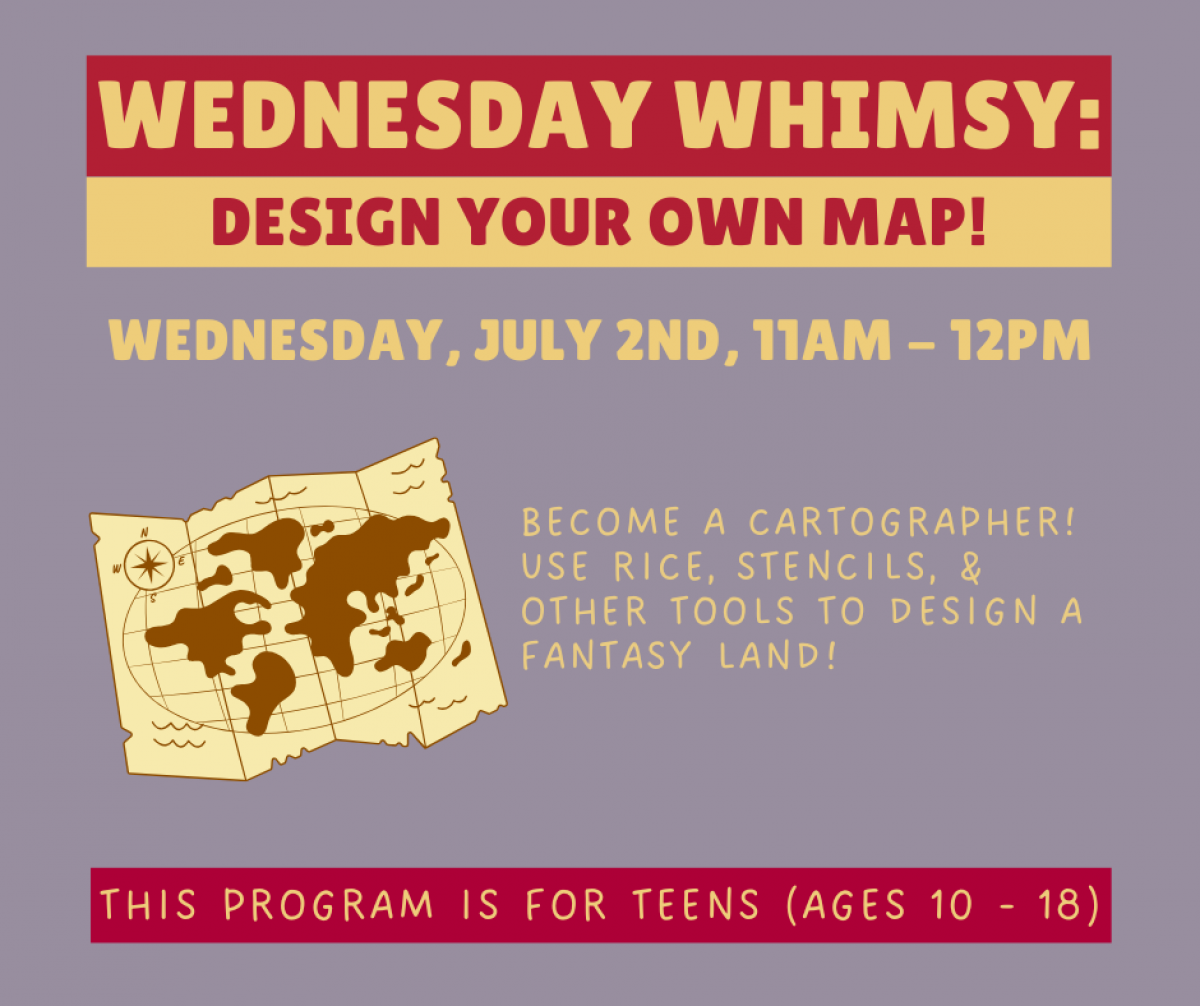 WEDNESDAY WHIMSY:

DESIGN YOUR OWN MAP!

WEDNESDAY, JULY 2ND, 11AM – 12PM

N
W
E
S

BECOME A CARTOGRAPHER! USE RICE, STENCILS, & OTHER TOOLS TO DESIGN A FANTASY LAND!

THIS PROGRAM IS FOR TEENS (AGES 10 - 18)